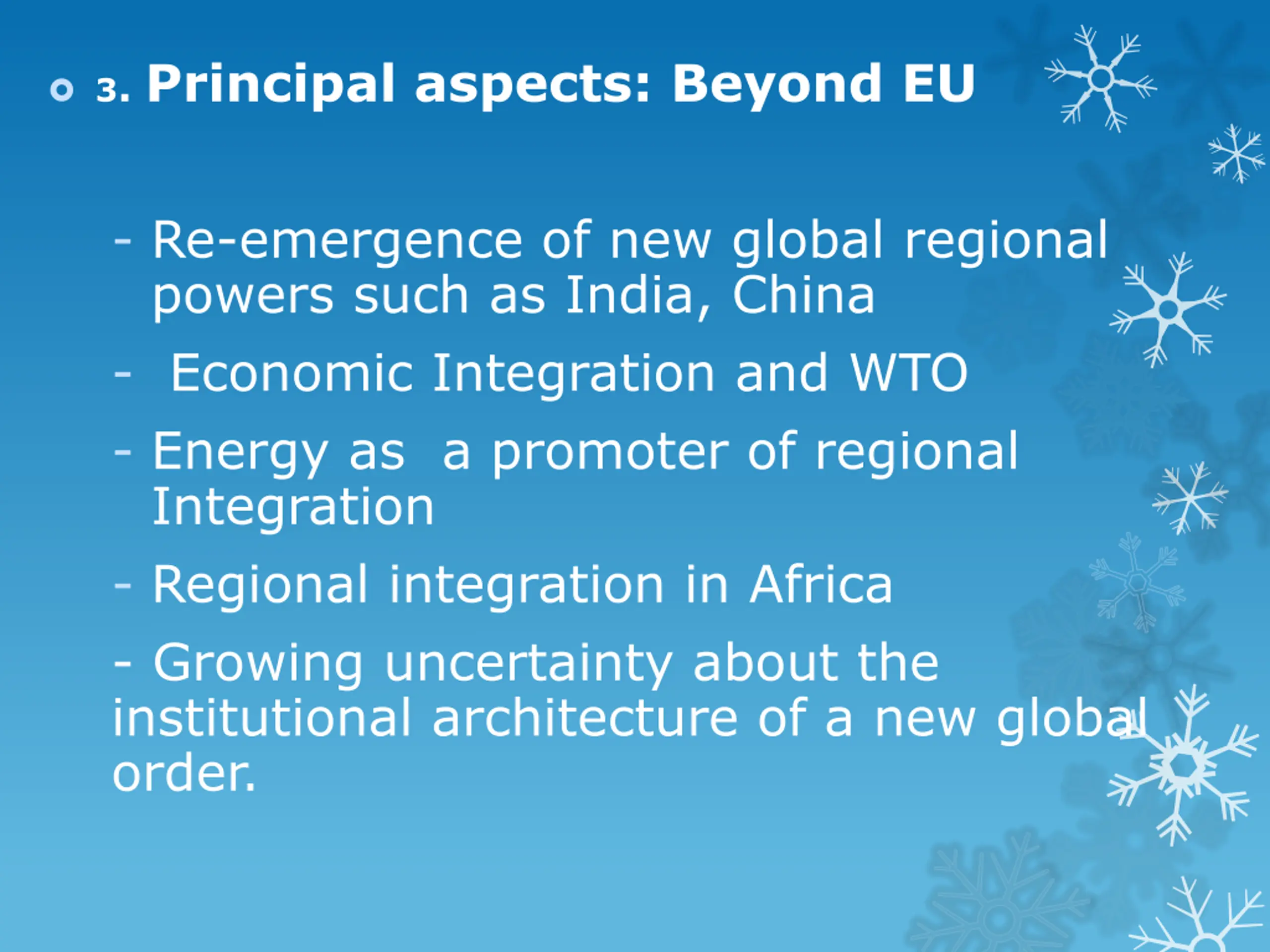 3. Principal aspects: Beyond EU

- Re-emergence of new global regional powers such as India, China

- Economic Integration and WTO

- Energy as a promoter of regional Integration

- Regional integration in Africa

- Growing uncertainty about the institutional architecture of a new global order.